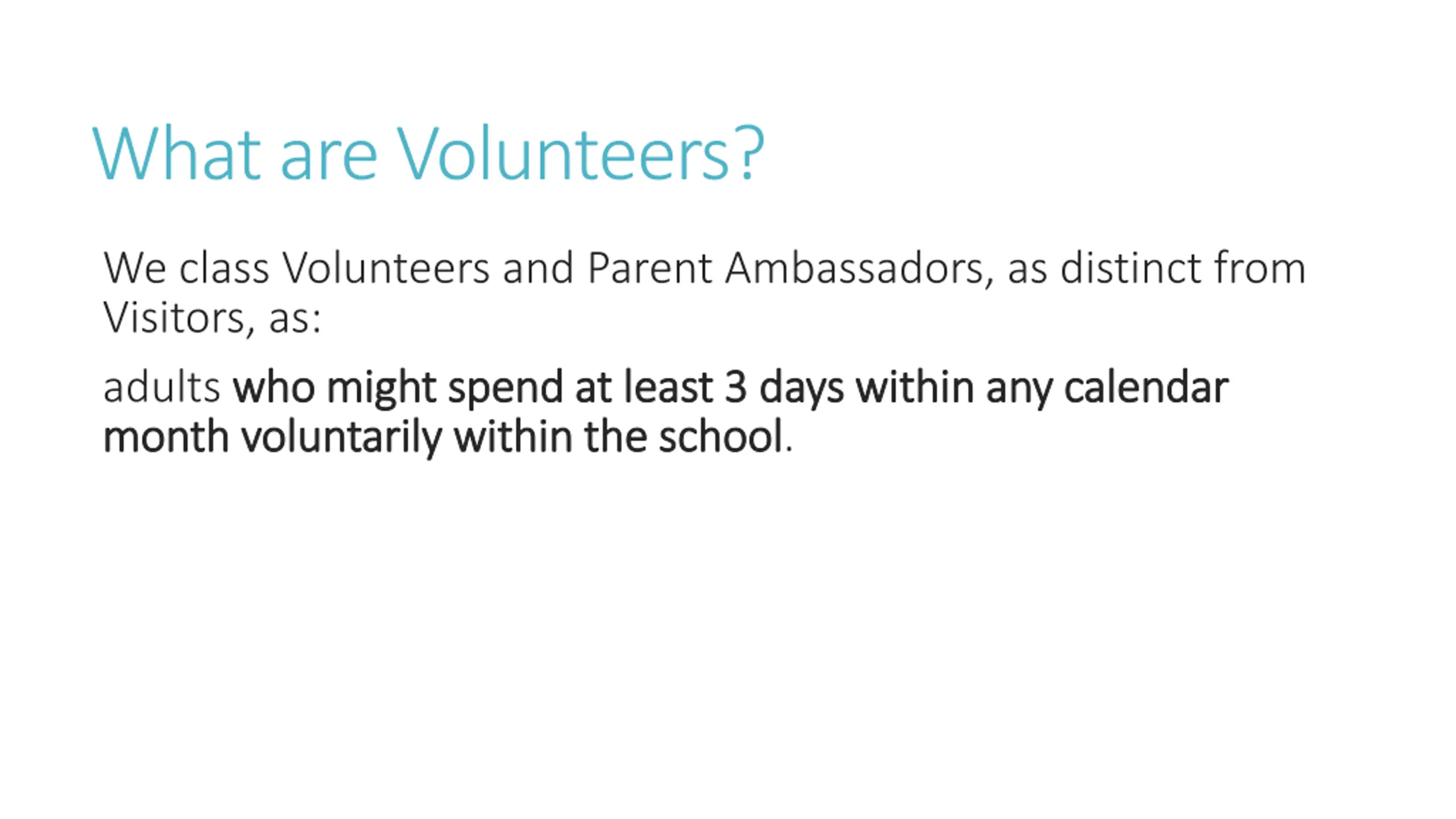 What are Volunteers?

We class Volunteers and Parent Ambassadors, as distinct from Visitors, as:

adults who might spend at least 3 days within any calendar month voluntarily within the school.